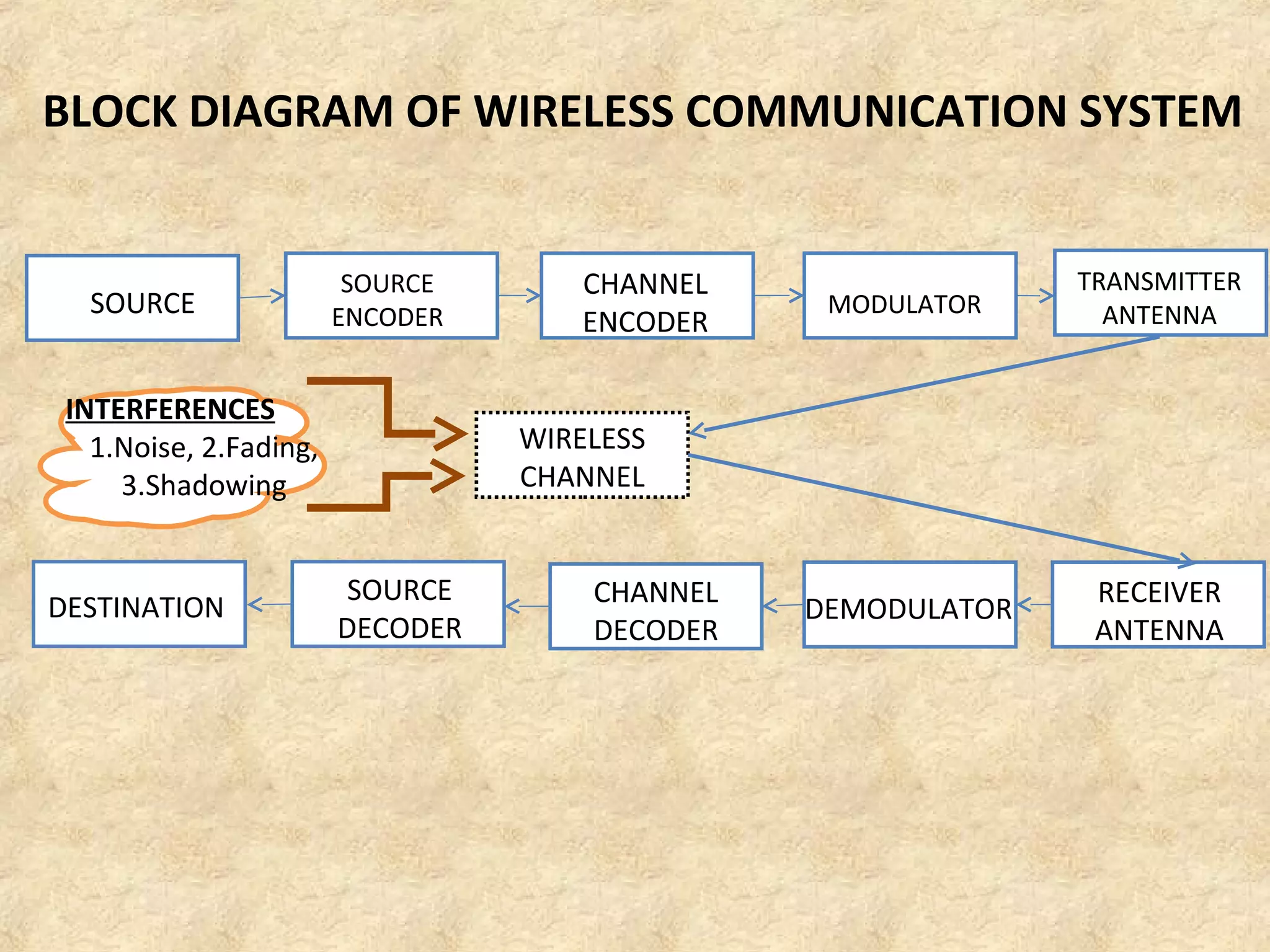 BLOCK DIAGRAM OF WIRELESS COMMUNICATION SYSTEM

SOURCE

SOURCE ENCODER

CHANNEL ENCODER

MODULATOR

TRANSMITTER ANTENNA

INTERFERENCES
1.Noise, 2.Fading, 3.Shadowing

WIRELESS CHANNEL

DESTINATION

SOURCE DECODER

CHANNEL DECODER

DEMODULATOR

RECEIVER ANTENNA